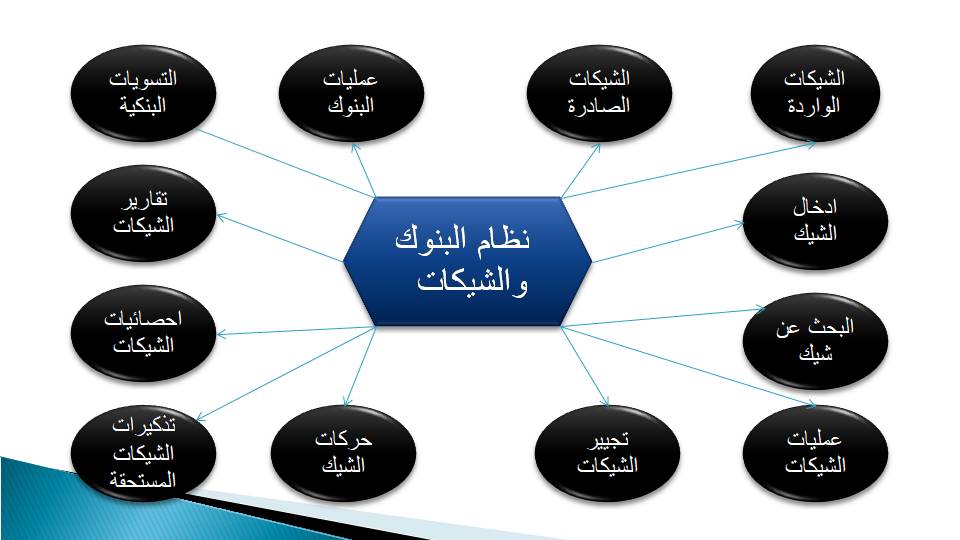 نظام البنوك والشيكات

الشيكات الواردة

الشيكات الصادرة

عمليات البنوك

التسويات البنكية

ادخال الشيك

تقارير الشيكات

البحث عن شيك

احصائيات الشيكات

عمليات الشيكات

تجيير الشيكات

حركات الشيك

تذكيرات الشيكات المستحقة